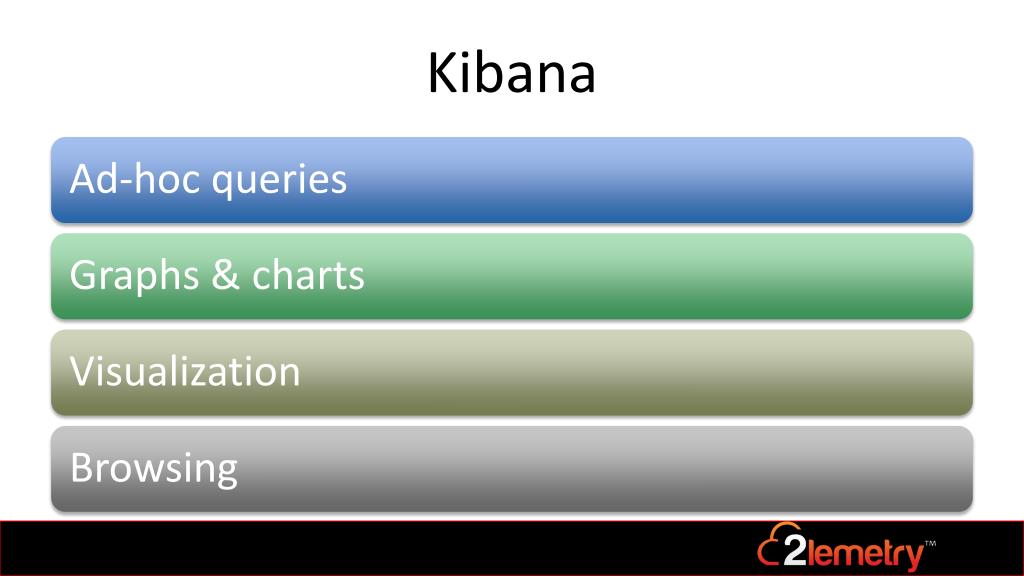 Kibana

Ad-hoc queries

Graphs & charts

Visualization

Browsing

2lemetry™